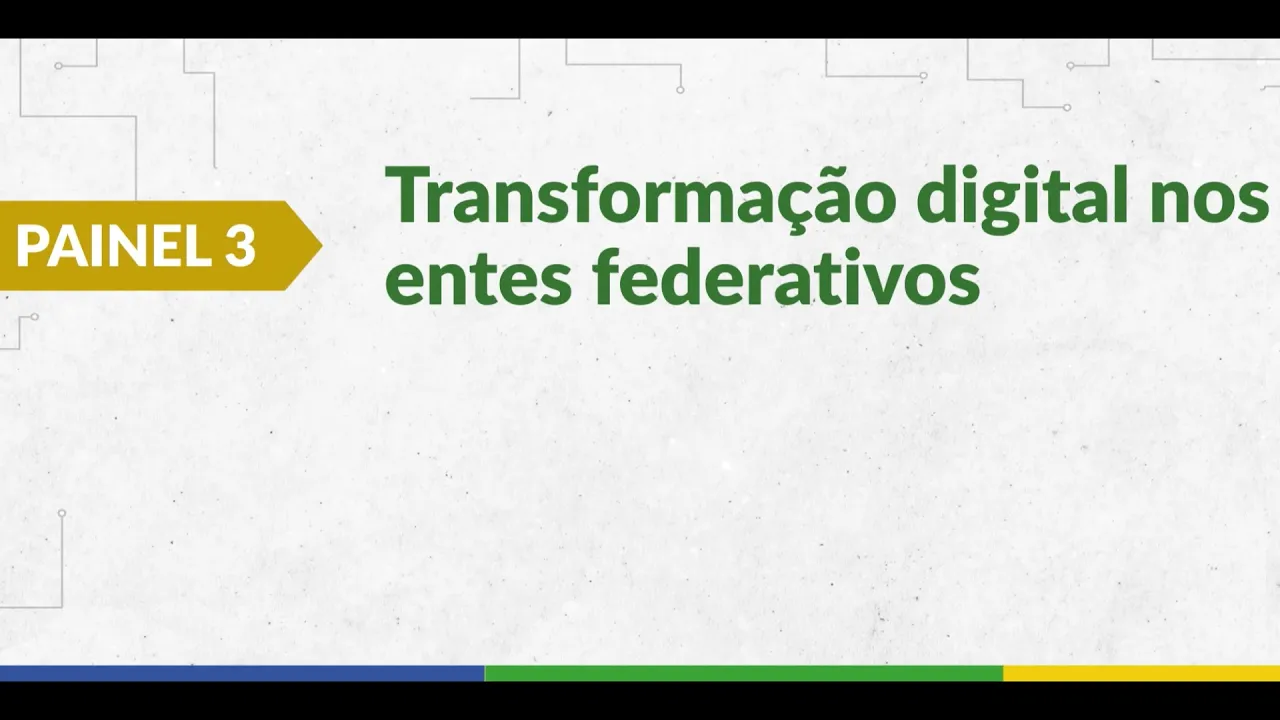 PAINEL 3

Transformação digital nos entes federativos